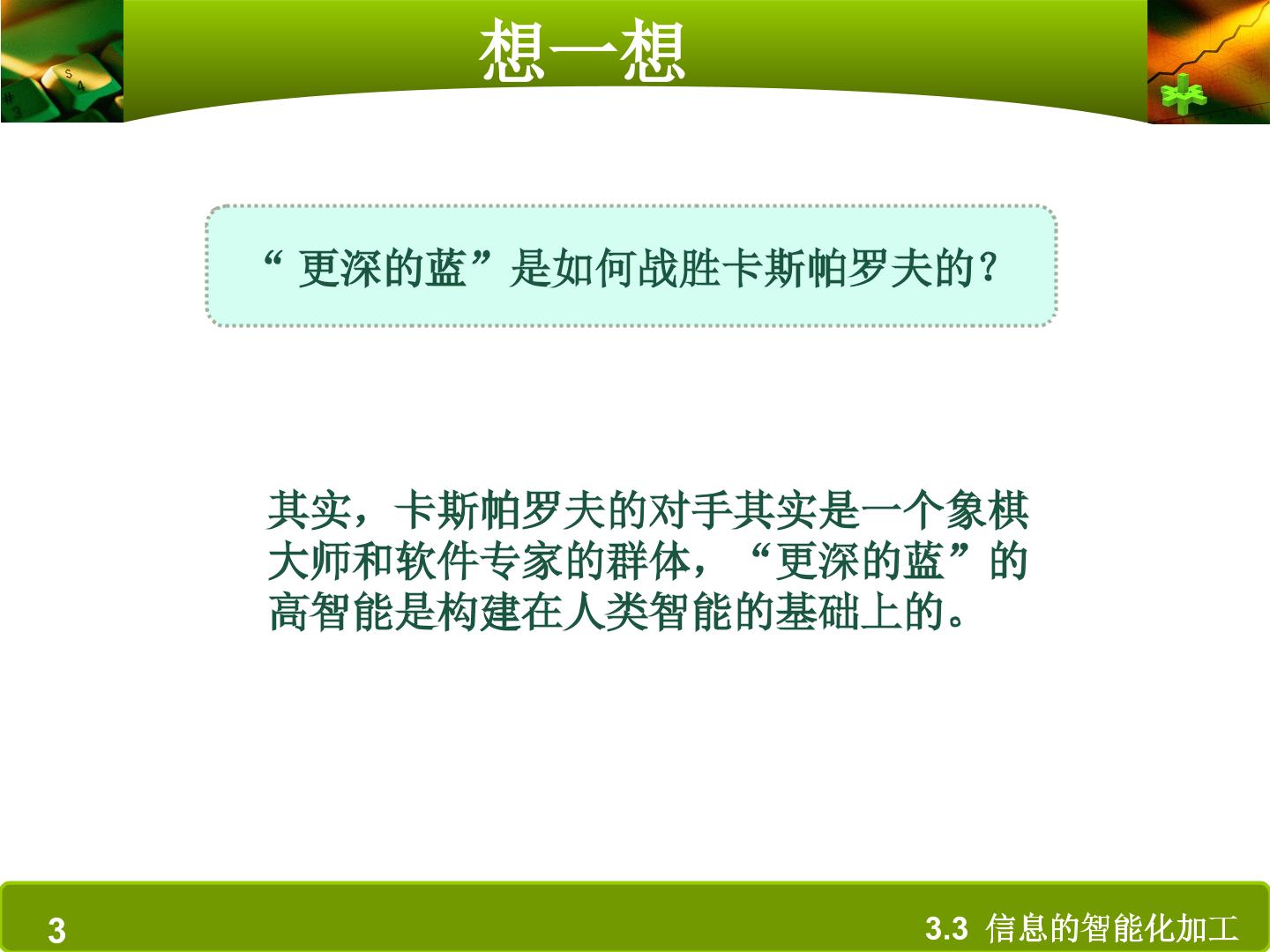 想一想

“更深的蓝”是如何战胜卡斯帕罗夫的？

其实，卡斯帕罗夫的对手其实是一个象棋大师和软件专家的群体，“更深的蓝”的高智能是构建在人类智能的基础上的。

3

3.3 信息的智能化加工